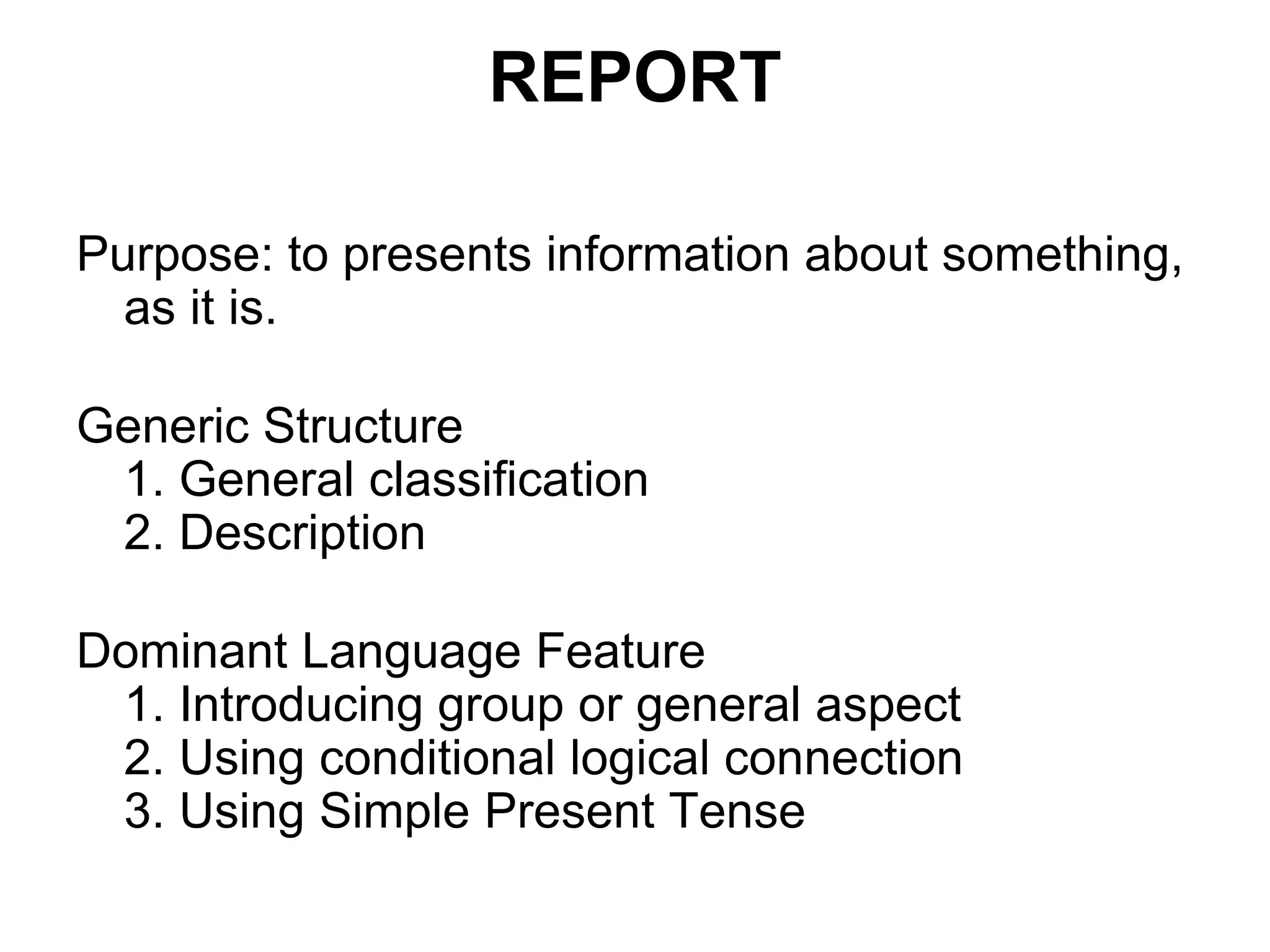 REPORT

Purpose: to presents information about something, as it is.

Generic Structure
1. General classification
2. Description

Dominant Language Feature
1. Introducing group or general aspect
2. Using conditional logical connection
3. Using Simple Present Tense